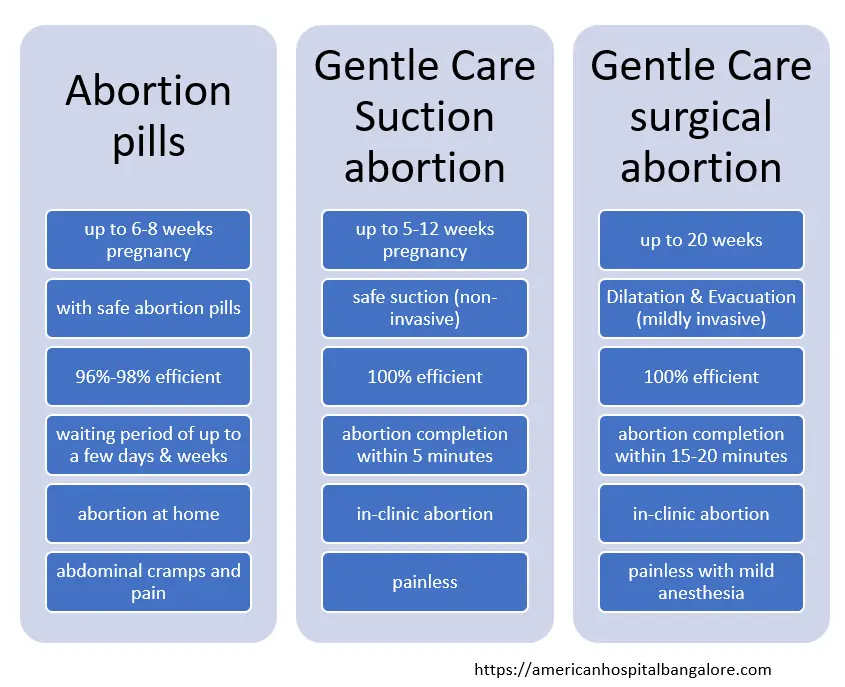 Abortion pills

up to 6-8 weeks pregnancy

with safe abortion pills

96%-98% efficient

waiting period of up to a few days & weeks

abortion at home

abdominal cramps and pain

Gentle Care Suction abortion

up to 5-12 weeks pregnancy

safe suction (non-invasive)

100% efficient

abortion completion within 5 minutes

in-clinic abortion

painless

Gentle Care surgical abortion

up to 20 weeks

Dilatation & Evacuation (mildly invasive)

100% efficient

abortion completion within 15-20 minutes

in-clinic abortion

painless with mild anesthesia

https://americanhospitalbangalore.com